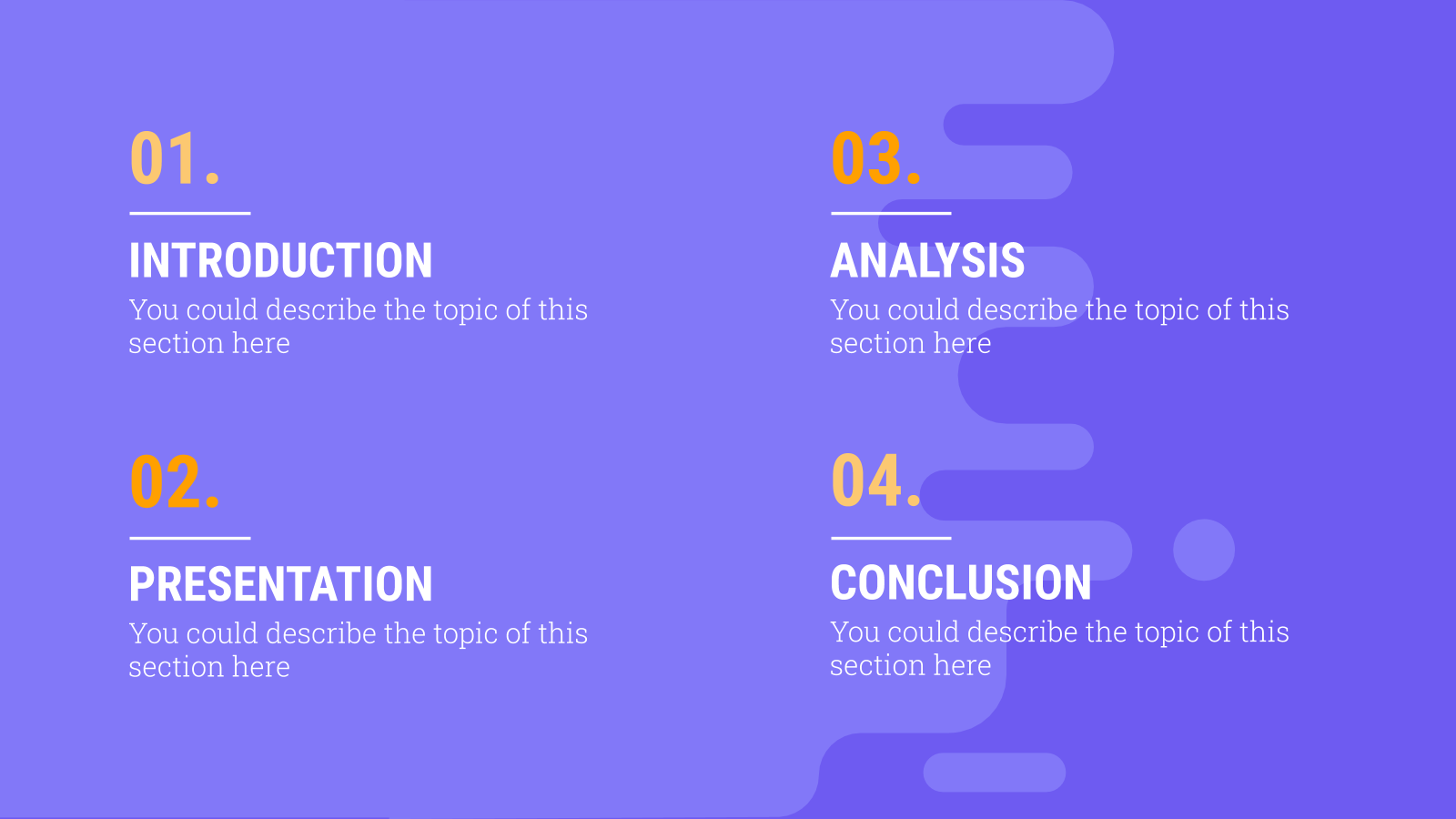 01.

INTRODUCTION

You could describe the topic of this section here

02.

PRESENTATION

You could describe the topic of this section here

03.

ANALYSIS

You could describe the topic of this section here

04.

CONCLUSION

You could describe the topic of this section here